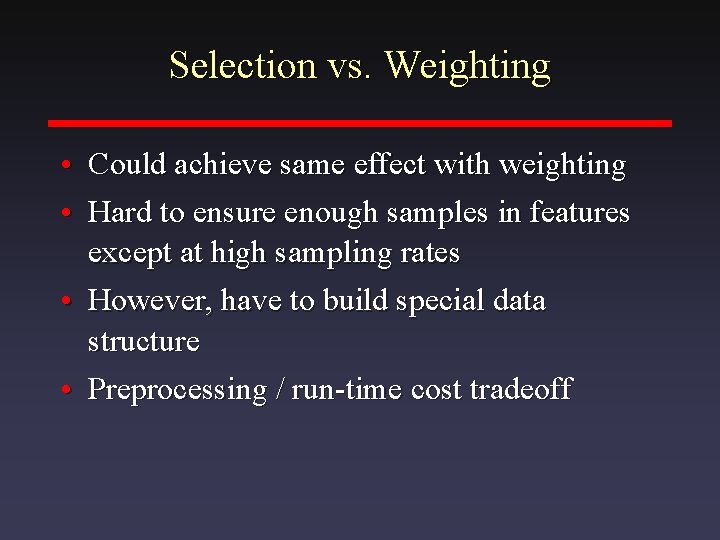 Selection vs. Weighting

• Could achieve same effect with weighting
• Hard to ensure enough samples in features except at high sampling rates
• However, have to build special data structure
• Preprocessing / run-time cost tradeoff